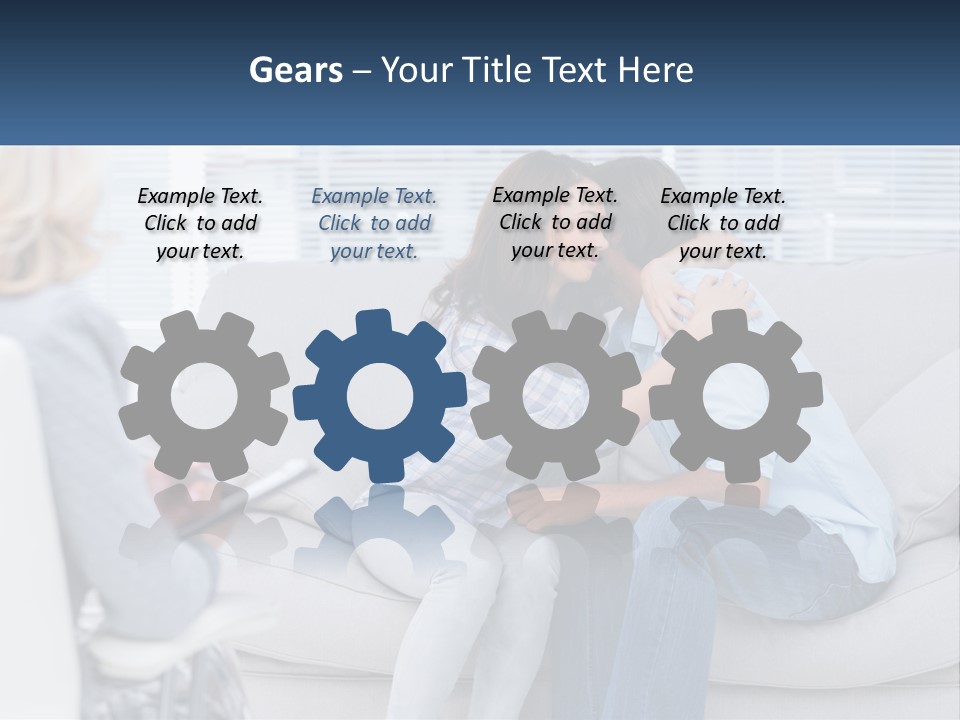 Gears – Your Title Text Here

Example Text. Click to add your text.

Example Text. Click to add your text.

Example Text. Click to add your text.

Example Text. Click to add your text.